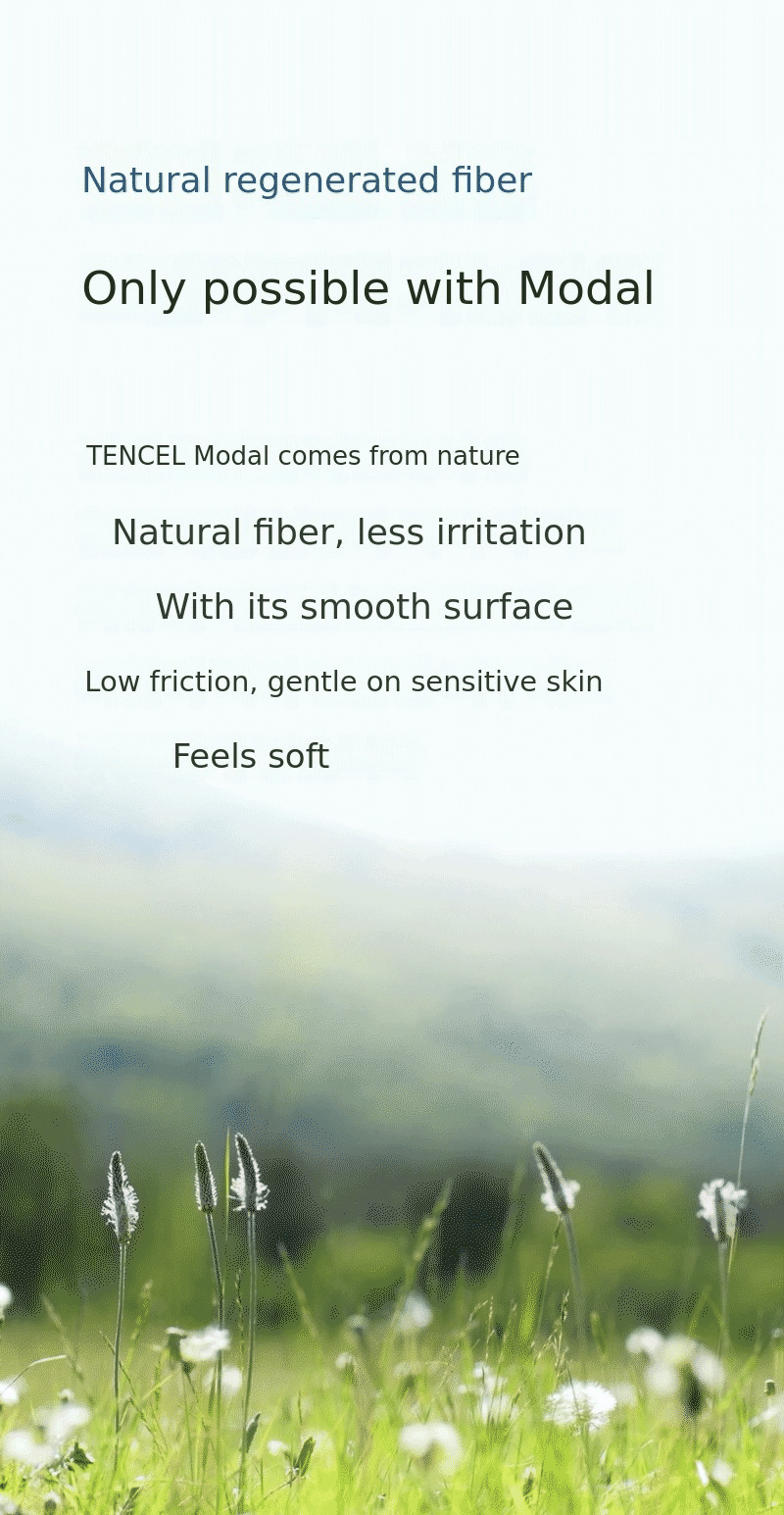 Natural regenerated fiber

Only possible with Modal

TENCEL Modal comes from nature

Natural fiber, less irritation

With its smooth surface

Low friction, gentle on sensitive skin

Feels soft